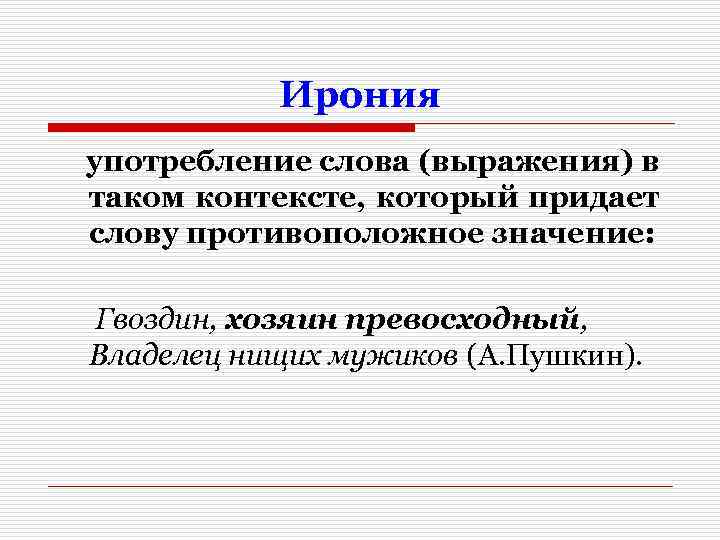 Ирония

употребление слова (выражения) в таком контексте, который придает слову противоположное значение:

Гвоздин, хозяин превосходный,
Владелец нищих мужиков (А.Пушкин).